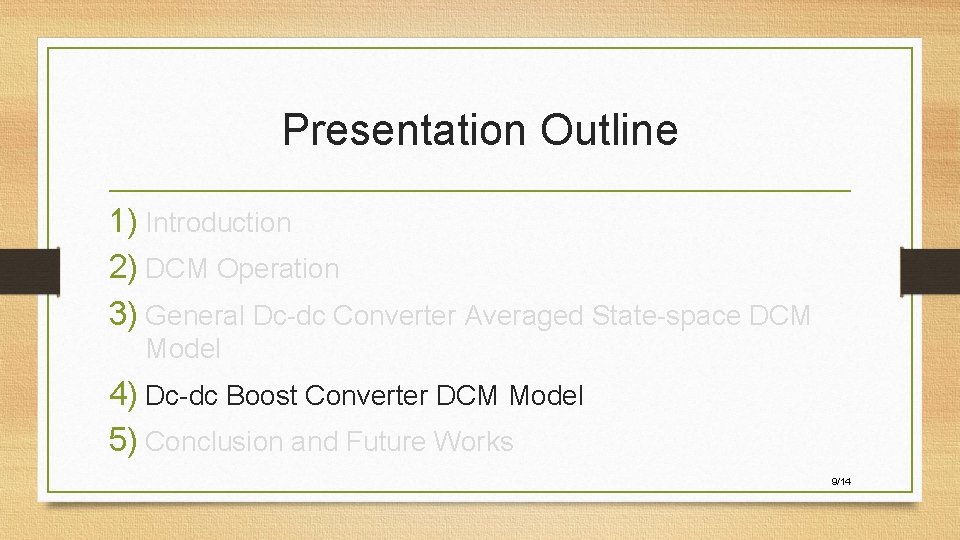 Presentation Outline

1) Introduction
2) DCM Operation
3) General Dc-dc Converter Averaged State-space DCM Model
4) Dc-dc Boost Converter DCM Model
5) Conclusion and Future Works

9/14